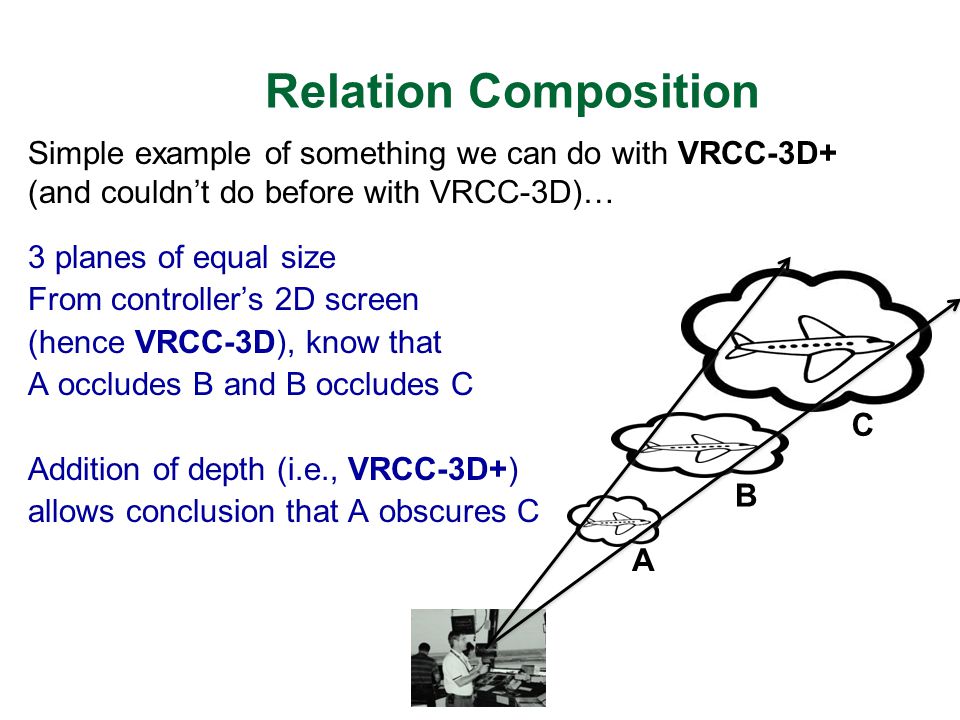 Relation Composition

Simple example of something we can do with VRCC-3D+ (and couldn't do before with VRCC-3D)…

3 planes of equal size
From controller's 2D screen (hence VRCC-3D), know that A occludes B and B occludes C

Addition of depth (i.e., VRCC-3D+) allows conclusion that A obscures C

C

B

A